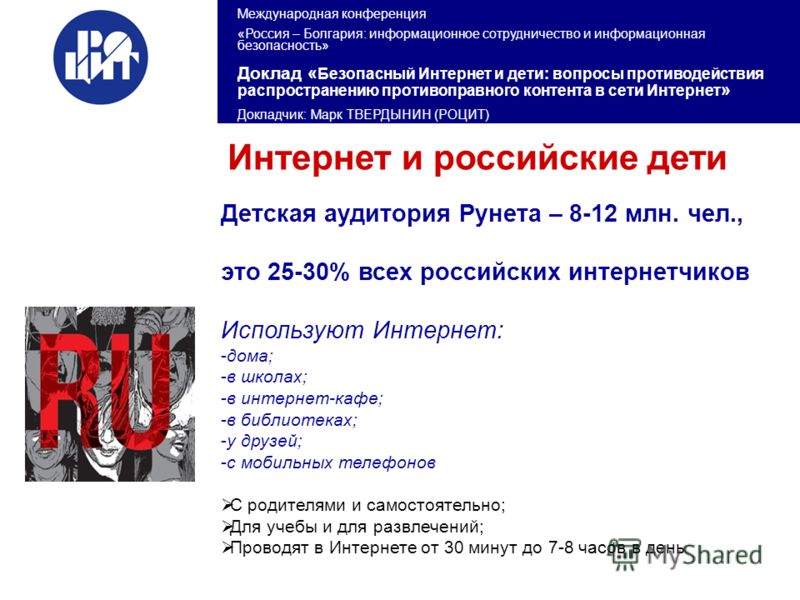 РОЦИТ

Международная конференция

«Россия – Болгария: информационное сотрудничество и информационная безопасность»

Доклад «Безопасный Интернет и дети: вопросы противодействия распространению противоправного контента в сети Интернет»

Докладчик: Марк ТВЕРДЫНИН (РОЦИТ)

Интернет и российские дети

Детская аудитория Рунета – 8-12 млн. чел.,

это 25-30% всех российских интернетчиков

RU

Используют Интернет:
-дома;
-в школах;
-в интернет-кафе;
-в библиотеках;
-у друзей;
-с мобильных телефонов

➢С родителями и самостоятельно;
➢Для учебы и для развлечений;
➢Проводят в Интернете от 30 минут до 7-8 часов в день

MyShared